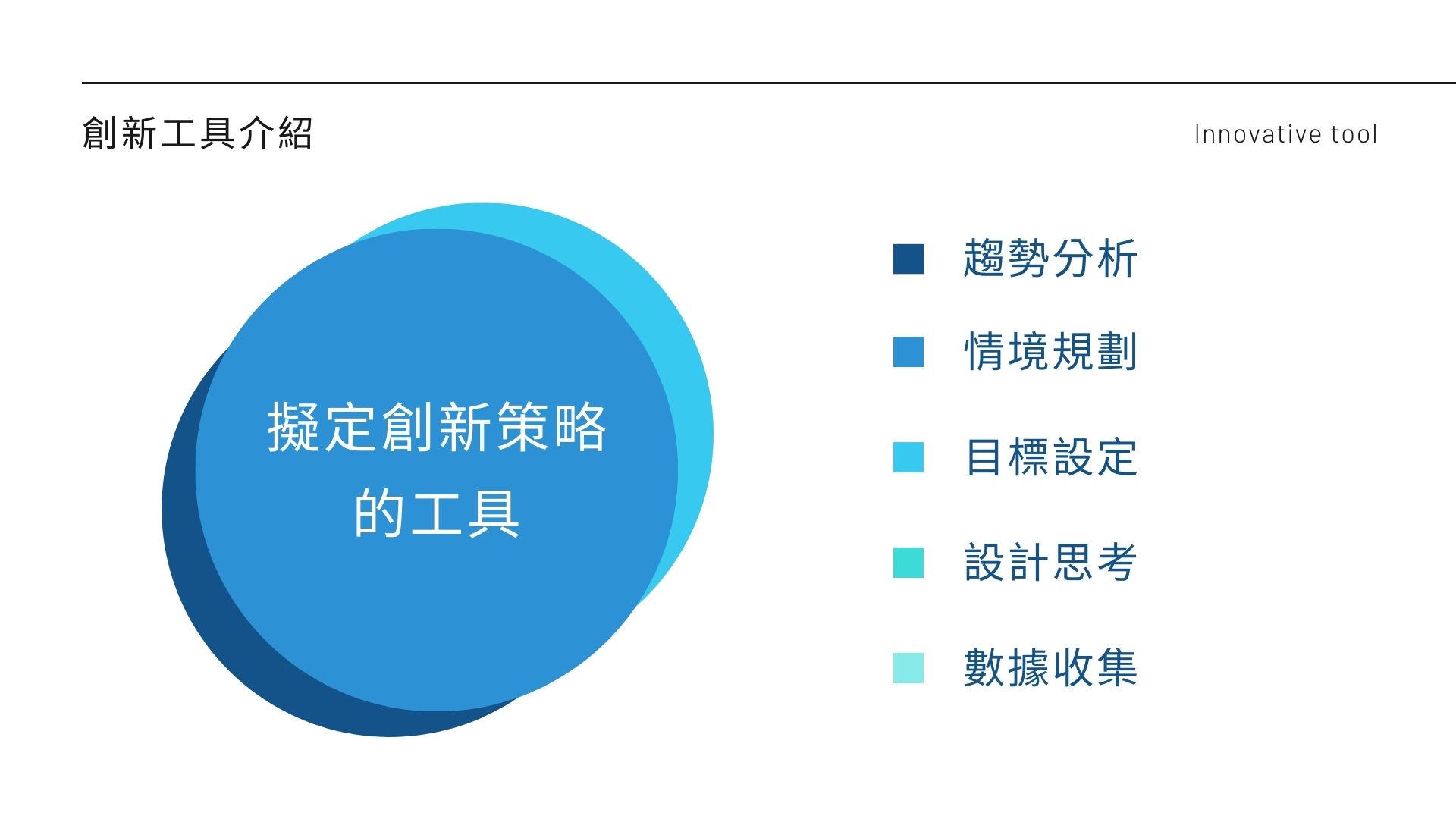 創新工具介紹

Innovative tool

擬定創新策略的工具

趨勢分析

情境規劃

目標設定

設計思考

數據收集